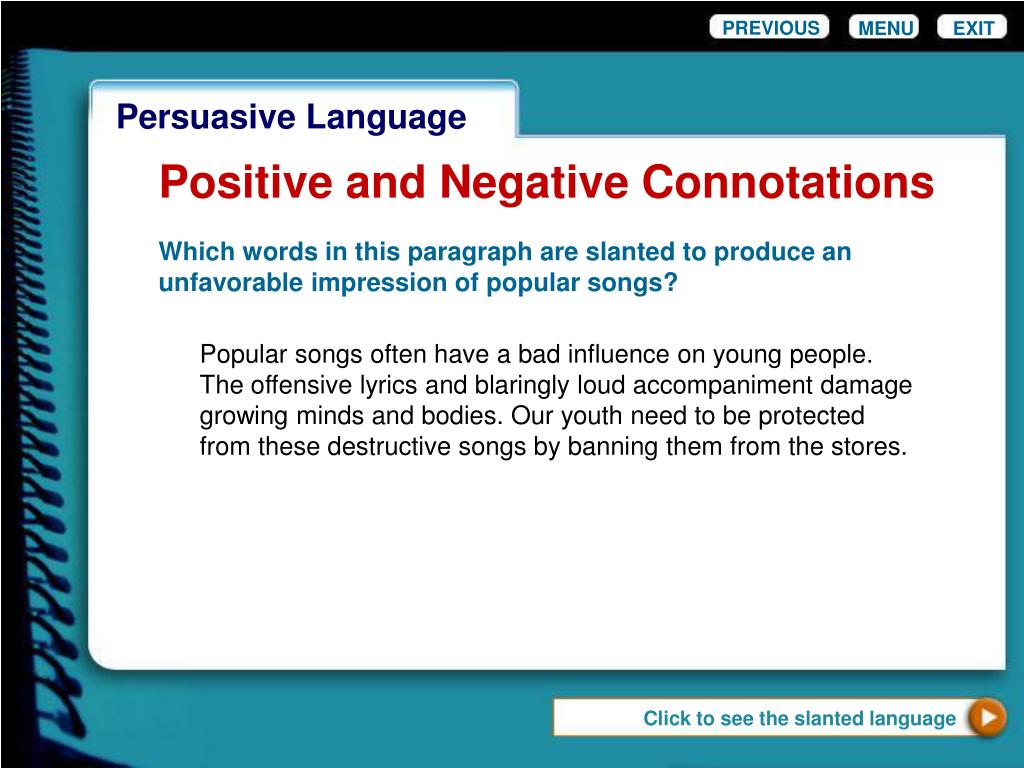 PREVIOUS MENU EXIT

Persuasive Language

Positive and Negative Connotations

Which words in this paragraph are slanted to produce an unfavorable impression of popular songs?

Popular songs often have a bad influence on young people. The offensive lyrics and blaringly loud accompaniment damage growing minds and bodies. Our youth need to be protected from these destructive songs by banning them from the stores.

Click to see the slanted language